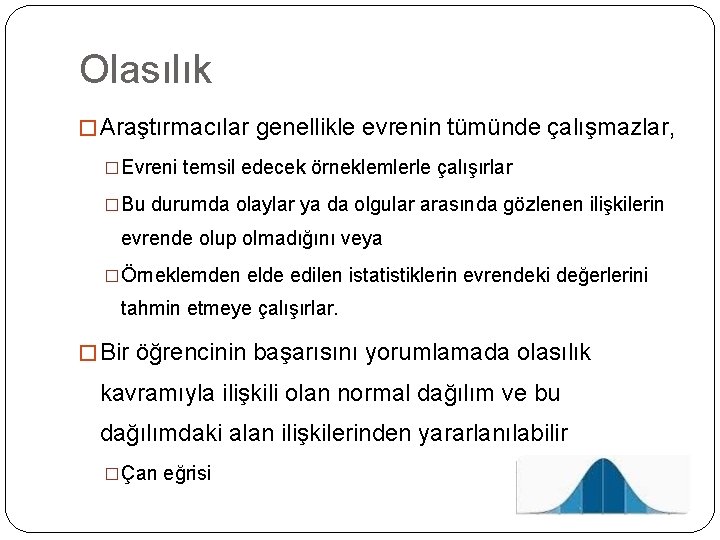 Olasılık

□ Araştırmacılar genellikle evrenin tümünde çalışmazlar,

□ Evreni temsil edecek örneklemlerle çalışırlar

□ Bu durumda olaylar ya da olgular arasında gözlenen ilişkilerin evrende olup olmadığını veya

□ Örneklemden elde edilen istatistiklerin evrendeki değerlerini tahmin etmeye çalışırlar.

□ Bir öğrencinin başarısını yorumlamada olasılık kavramıyla ilişkili olan normal dağılım ve bu dağılımdaki alan ilişkilerinden yararlanılabilir

□ Çan eğrisi